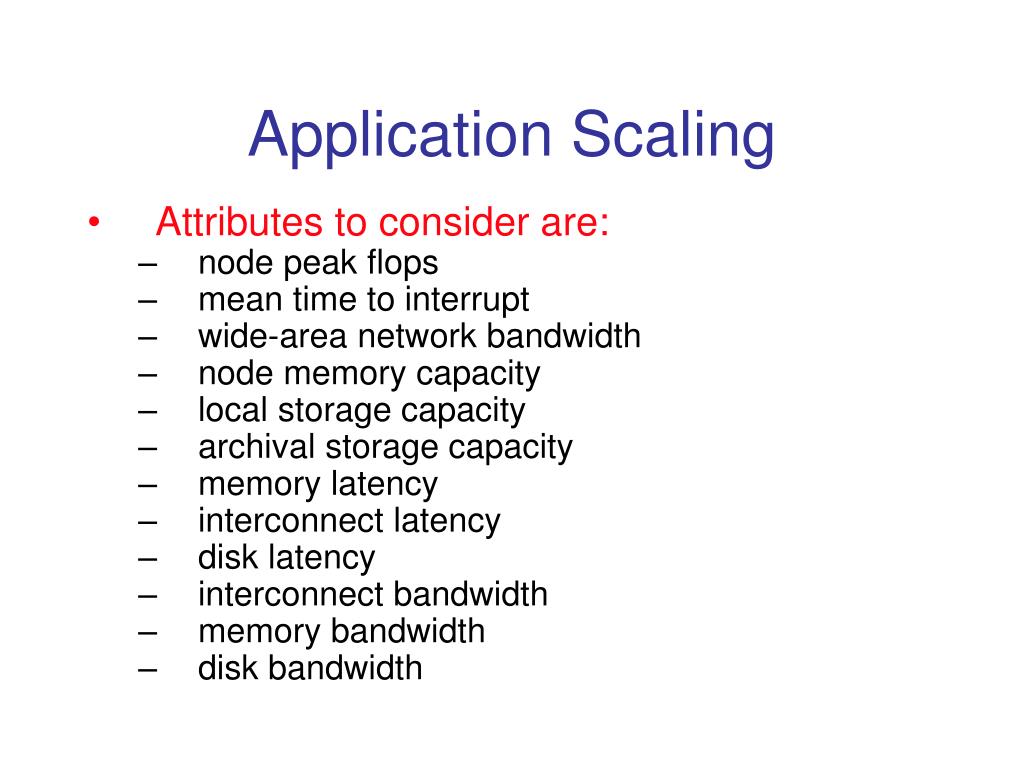 Application Scaling

• Attributes to consider are:
– node peak flops
– mean time to interrupt
– wide-area network bandwidth
– node memory capacity
– local storage capacity
– archival storage capacity
– memory latency
– interconnect latency
– disk latency
– interconnect bandwidth
– memory bandwidth
– disk bandwidth